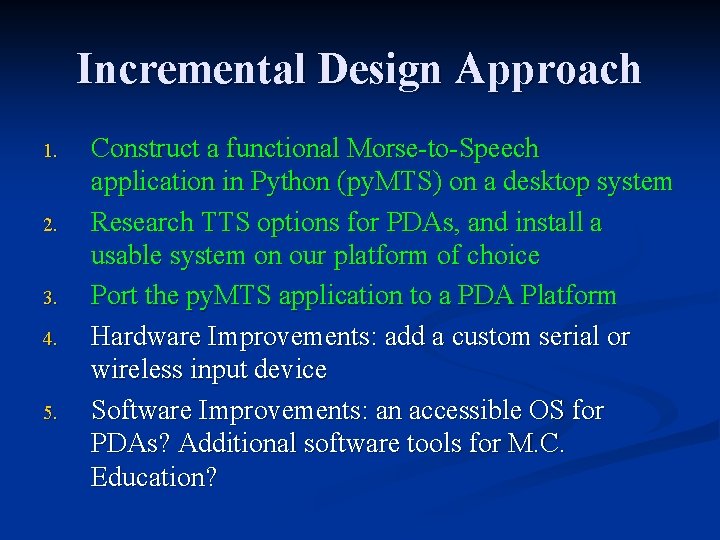 Incremental Design Approach

1. Construct a functional Morse-to-Speech application in Python (pyMTS) on a desktop system
2. Research TTS options for PDAs, and install a usable system on our platform of choice
3. Port the pyMTS application to a PDA Platform
4. Hardware Improvements: add a custom serial or wireless input device
5. Software Improvements: an accessible OS for PDAs? Additional software tools for M.C. Education?